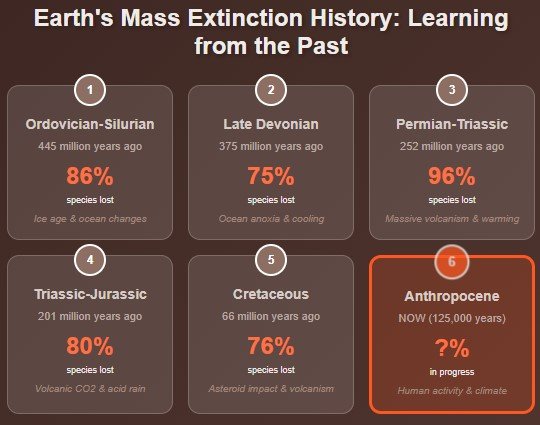 Earth's Mass Extinction History: Learning from the Past

1
Ordovician-Silurian
445 million years ago
86%
species lost
Ice age & ocean changes

2
Late Devonian
375 million years ago
75%
species lost
Ocean anoxia & cooling

3
Permian-Triassic
252 million years ago
96%
species lost
Massive volcanism & warming

4
Triassic-Jurassic
201 million years ago
80%
species lost
Volcanic CO2 & acid rain

5
Cretaceous
66 million years ago
76%
species lost
Asteroid impact & volcanism

6
Anthropocene
NOW (125,000 years)
?%
in progress
Human activity & climate